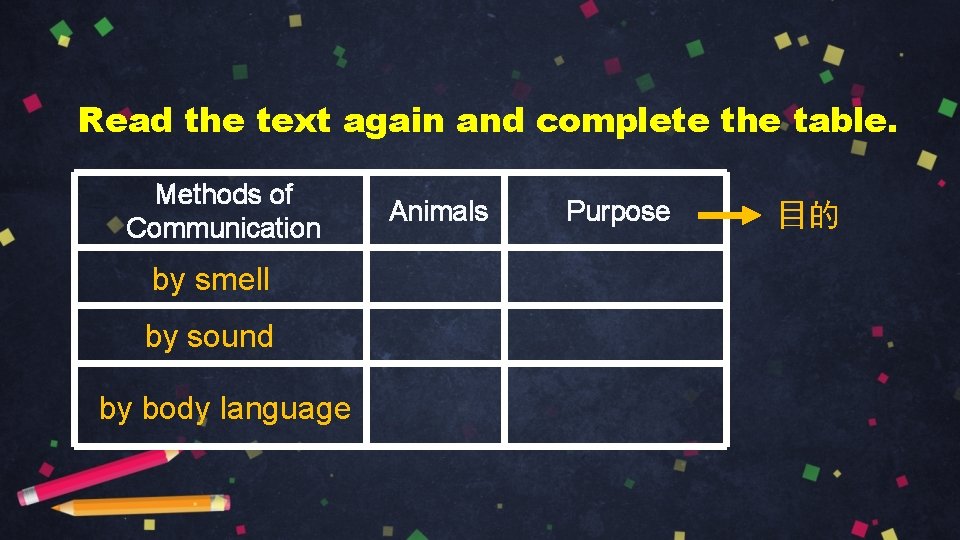 Read the text again and complete the table.

| Methods of Communication | Animals | Purpose |
|---|---|---|
| by smell | | |
| by sound | | |
| by body language | | |

目的